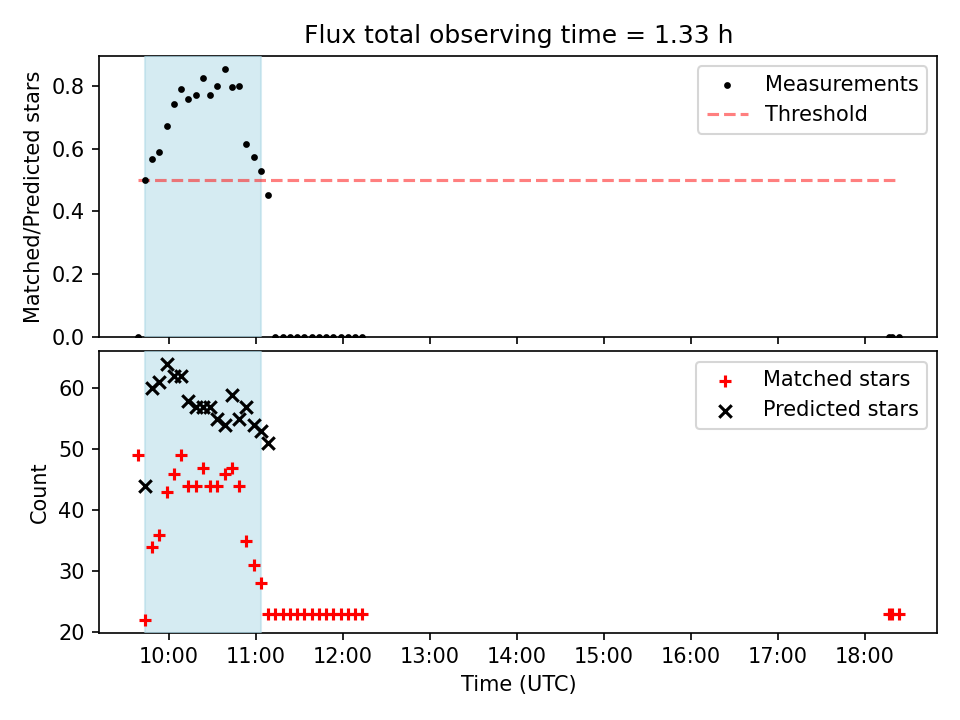 Flux total observing time = 1.33 h

Matched/Predicted stars

0.8
0.6
0.4
0.2
0.0

Measurements
Threshold

Count

60
50
40
30
20

Matched stars
Predicted stars

10:00 11:00 12:00 13:00 14:00 15:00 16:00 17:00 18:00

Time (UTC)